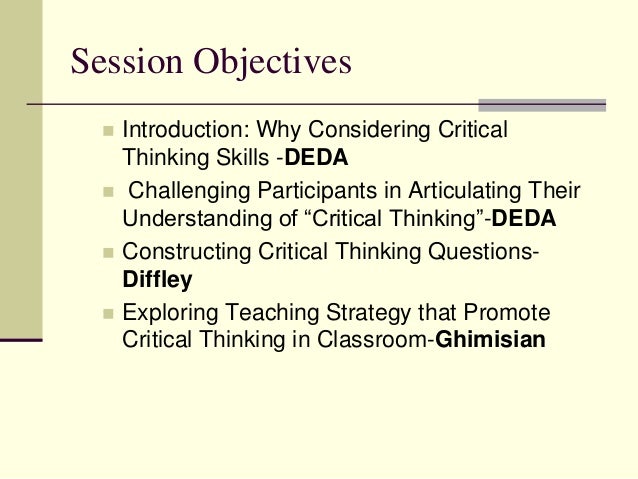 Session Objectives

- Introduction: Why Considering Critical Thinking Skills -DEDA
- Challenging Participants in Articulating Their Understanding of “Critical Thinking”-DEDA
- Constructing Critical Thinking Questions-Diffley
- Exploring Teaching Strategy that Promote Critical Thinking in Classroom-Ghimisian